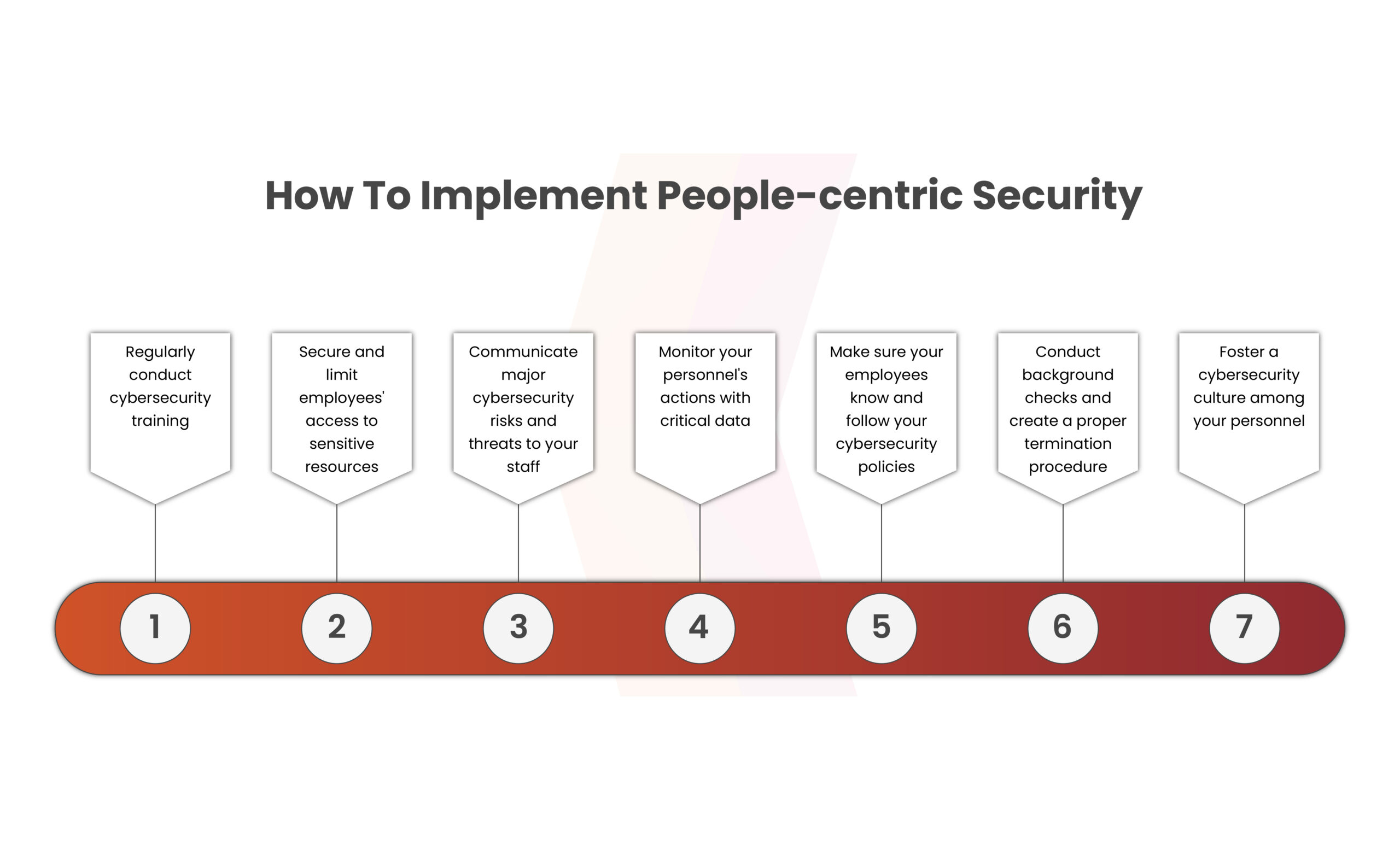 How To Implement People-centric Security

Regularly conduct cybersecurity training

Secure and limit employees' access to sensitive resources

Communicate major cybersecurity risks and threats to your staff

Monitor your personnel's actions with critical data

Make sure your employees know and follow your cybersecurity policies

Conduct background checks and create a proper termination procedure

Foster a cybersecurity culture among your personnel

1

2

3

4

5

6

7